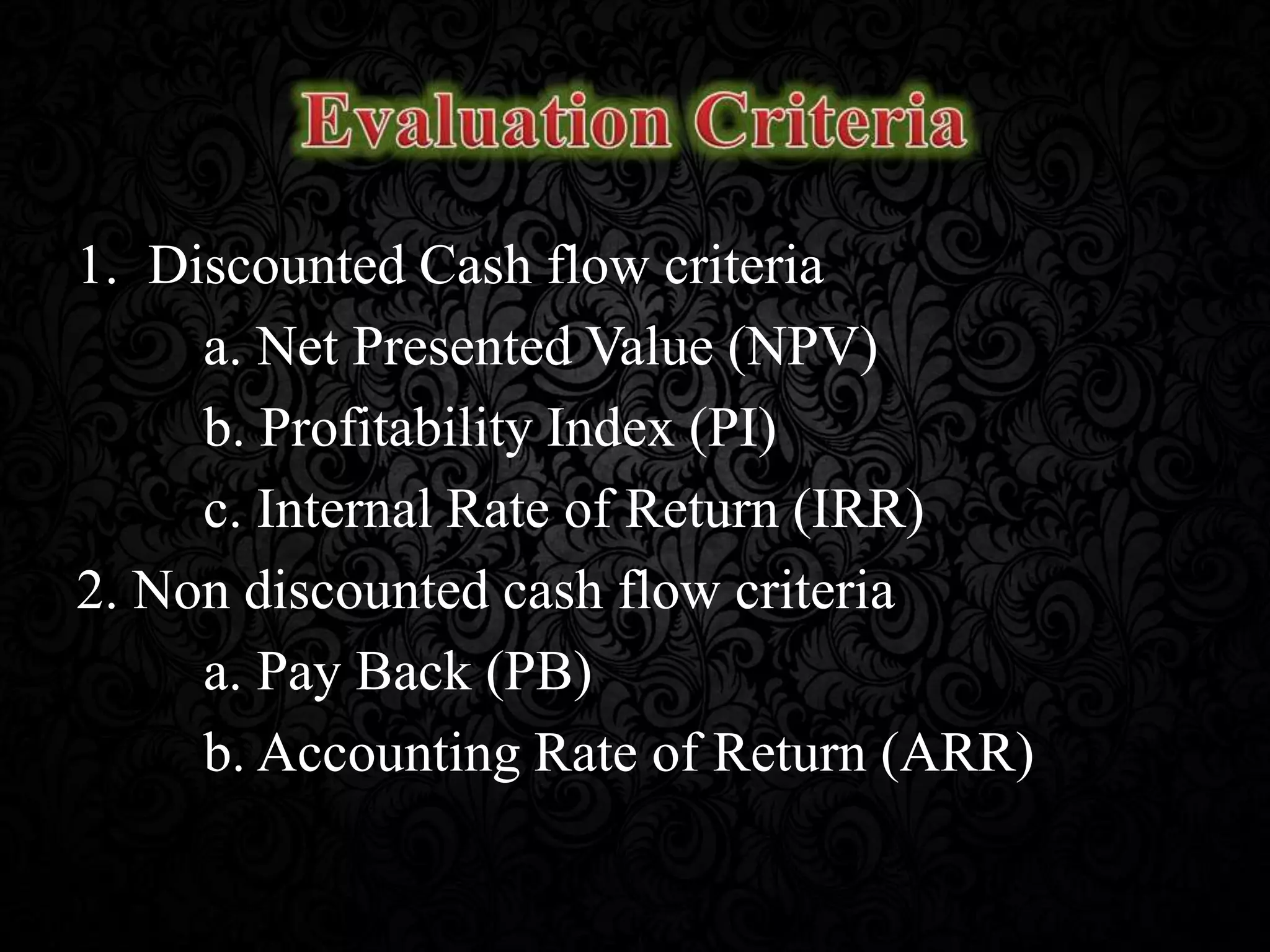 Evaluation Criteria

1. Discounted Cash flow criteria
a. Net Presented Value (NPV)
b. Profitability Index (PI)
c. Internal Rate of Return (IRR)
2. Non discounted cash flow criteria
a. Pay Back (PB)
b. Accounting Rate of Return (ARR)